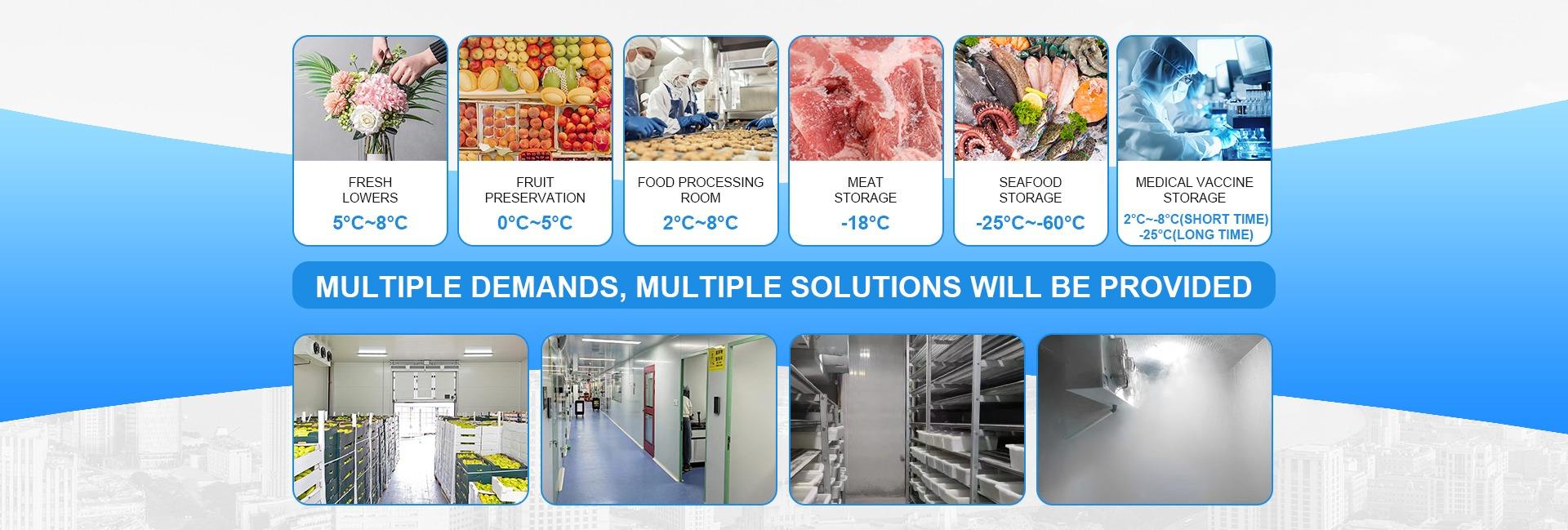 FRESH LOWERS
5°C~8°C

FRUIT PRESERVATION
0°C~5°C

FOOD PROCESSING ROOM
2°C~8°C

MEAT STORAGE
-18°C

SEAFOOD STORAGE
-25°C~-60°C

MEDICAL VACCINE STORAGE
2°C~-8°C(SHORT TIME)
-25°C(LONG TIME)

MULTIPLE DEMANDS, MULTIPLE SOLUTIONS WILL BE PROVIDED